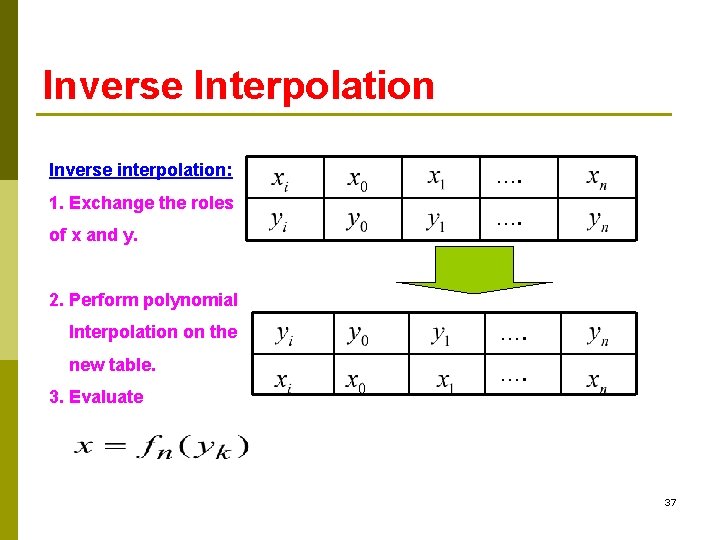 Inverse Interpolation

Inverse interpolation:

1. Exchange the roles of x and y.

2. Perform polynomial Interpolation on the new table.

3. Evaluate

$x = f_n(y_k)$

| $x_i$ | $x_0$ | $x_1$ | …. | $x_n$ |
|---|---|---|---|---|
| $y_i$ | $y_0$ | $y_1$ | …. | $y_n$ |

| $y_i$ | $y_0$ | $y_1$ | …. | $y_n$ |
|---|---|---|---|---|
| $x_i$ | $x_0$ | $x_1$ | …. | $x_n$ |

37